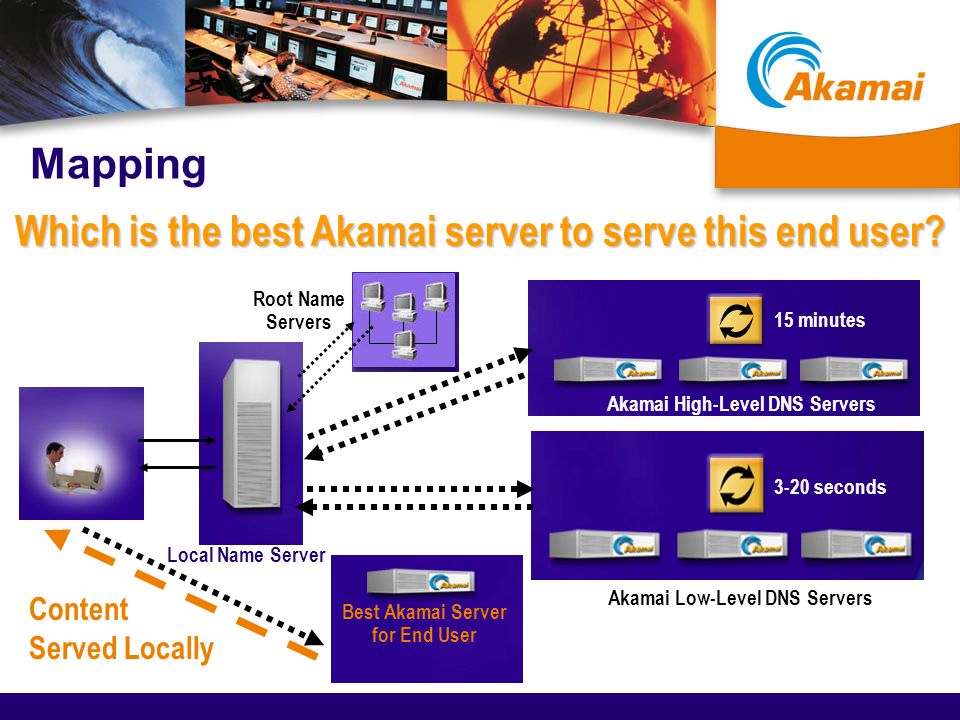 Akamai

Mapping

Which is the best Akamai server to serve this end user?

Root Name Servers

15 minutes

Akamai High-Level DNS Servers

3-20 seconds

Akamai Low-Level DNS Servers

Local Name Server

Best Akamai Server for End User

Content Served Locally